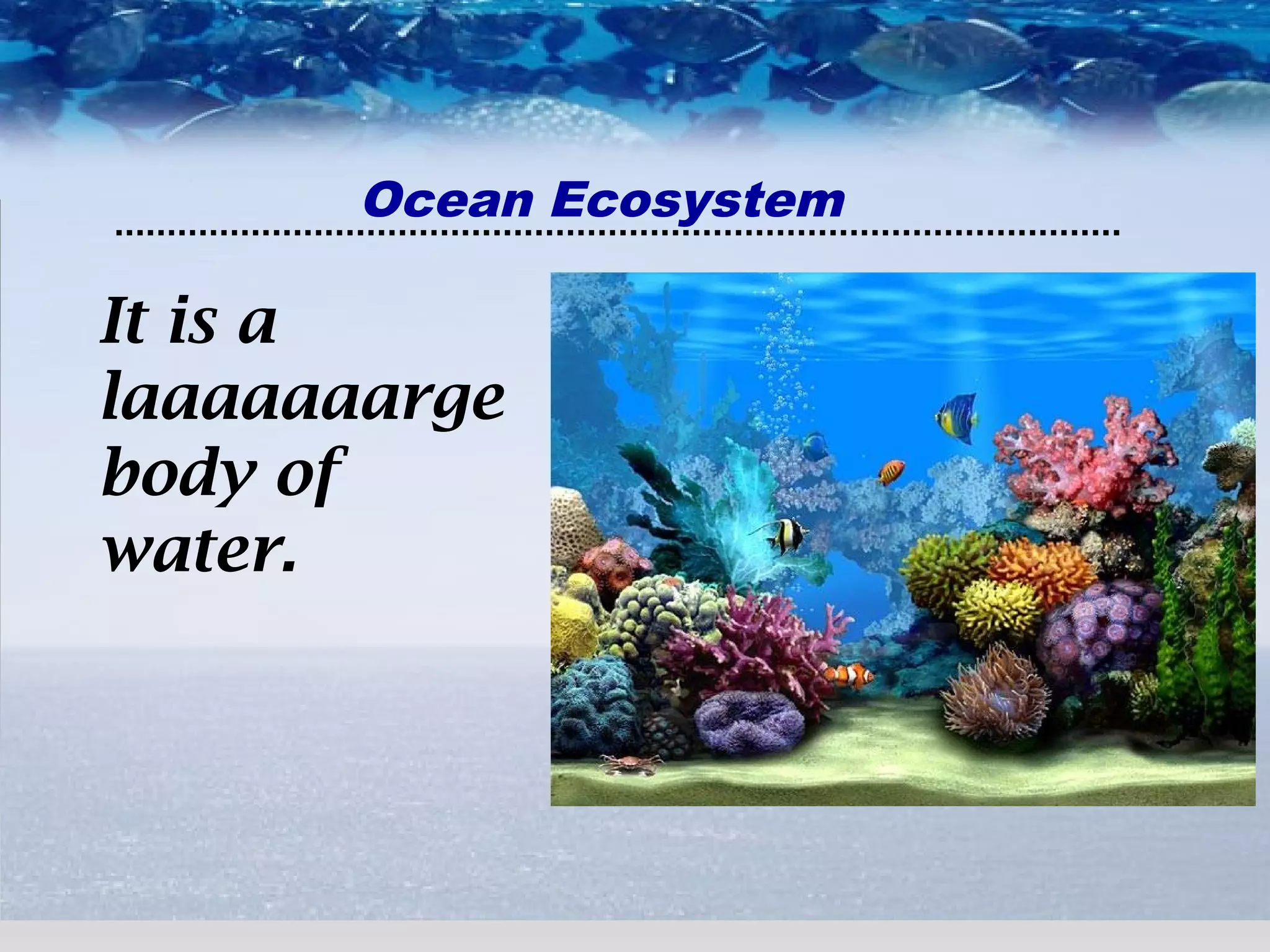 Ocean Ecosystem

It is a laaaaaaarge body of water.